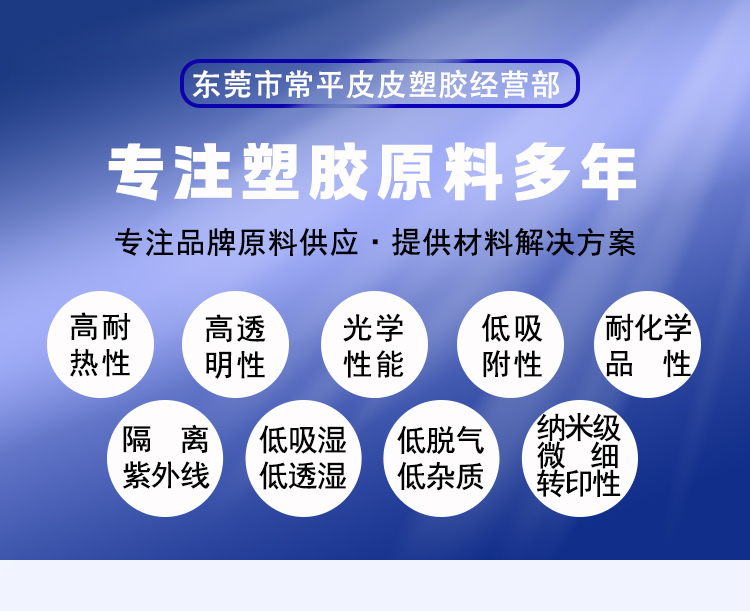 东莞市常平皮皮塑胶经营部

专注塑胶原料多年

专注品牌原料供应 · 提供材料解决方案

高耐热性

高透明性

光学性能

低吸附性

耐化学品 性

隔 离紫外线

低吸湿低透湿

低脱气低杂质

纳米级微 细转印性